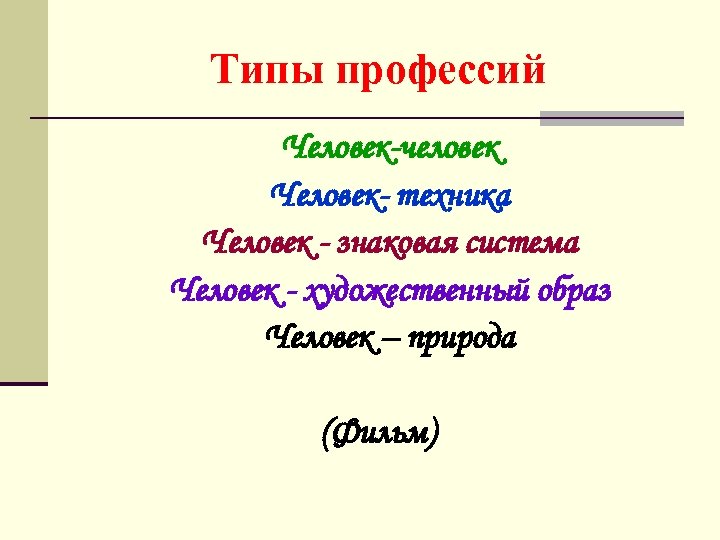 Типы профессий

Человек-человек
Человек- техника
Человек - знаковая система
Человек - художественный образ
Человек – природа

(Фильм)